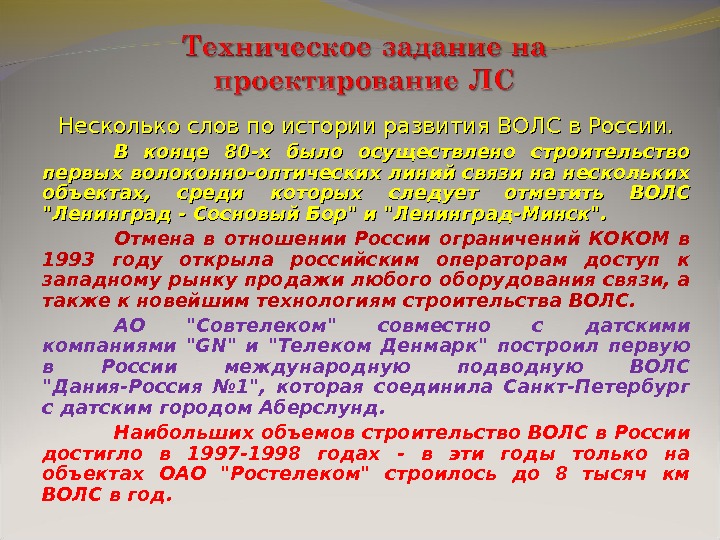 Техническое задание на проектирование ЛС

Несколько слов по истории развития ВОЛС в России.

В конце 80-х было осуществлено строительство первых волоконно-оптических линий связи на нескольких объектах, среди которых следует отметить ВОЛС "Ленинград - Сосновый Бор" и "Ленинград-Минск".

Отмена в отношении России ограничений КОКОМ в 1993 году открыла российским операторам доступ к западному рынку продажи любого оборудования связи, а также к новейшим технологиям строительства ВОЛС.

АО "Совтелеком" совместно с датскими компаниями "GN" и "Телеком Денмарк" построил первую в России международную подводную ВОЛС "Дания-Россия №1", которая соединила Санкт-Петербург с датским городом Аберслунд.

Наибольших объемов строительство ВОЛС в России достигло в 1997-1998 годах - в эти годы только на объектах ОАО "Ростелеком" строилось до 8 тысяч км ВОЛС в год.